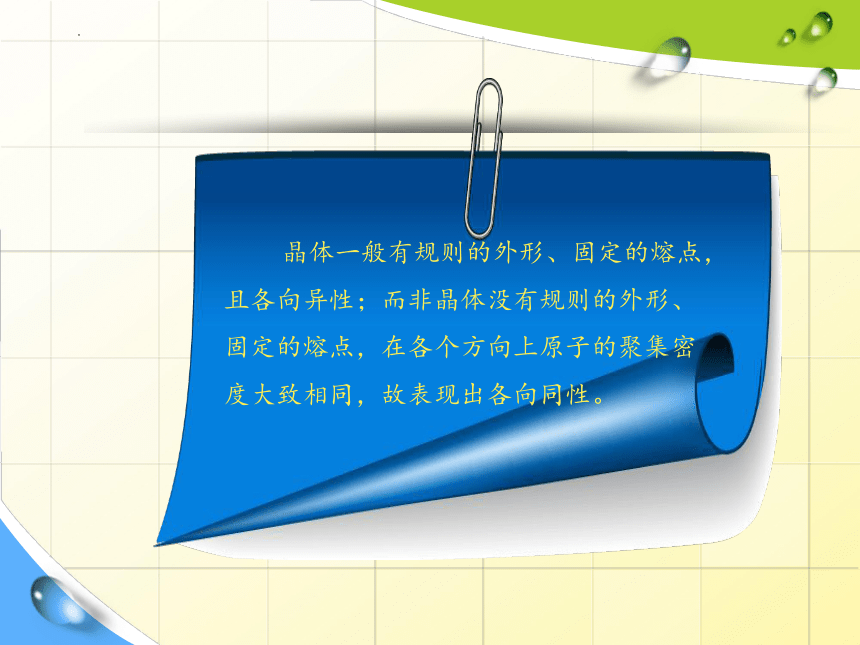 晶体一般有规则的外形、固定的熔点，且各向异性；而非晶体没有规则的外形、固定的熔点，在各个方向上原子的聚集密度大致相同，故表现出各向同性。